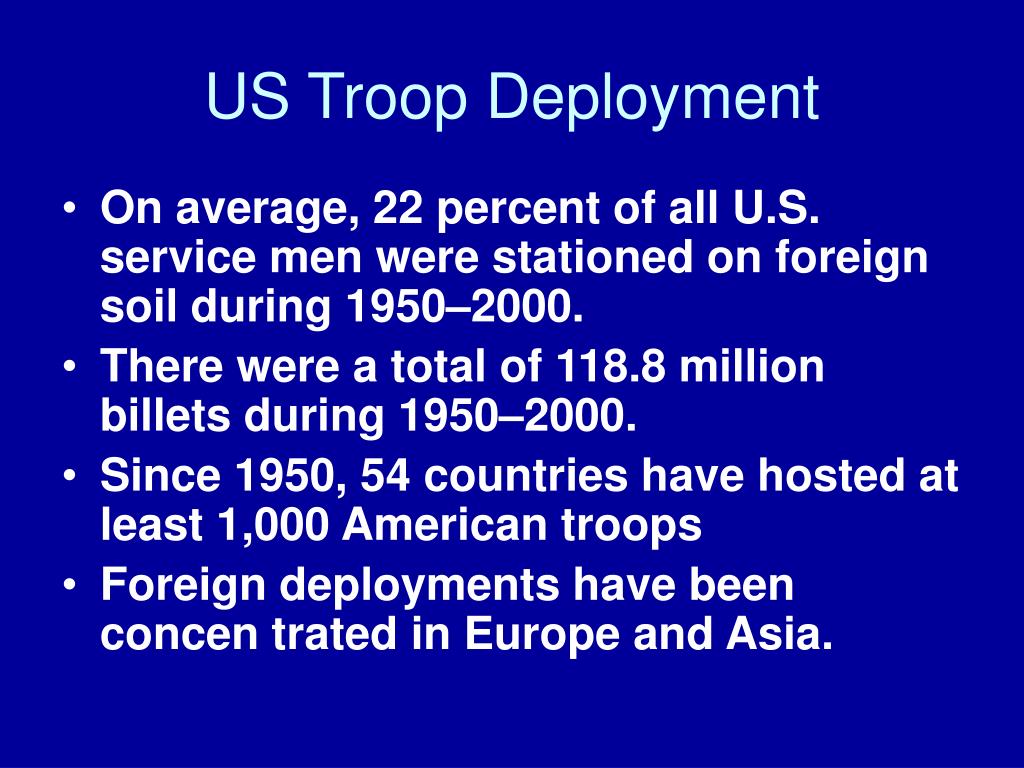 US Troop Deployment

• On average, 22 percent of all U.S. service men were stationed on foreign soil during 1950–2000.
• There were a total of 118.8 million billets during 1950–2000.
• Since 1950, 54 countries have hosted at least 1,000 American troops
• Foreign deployments have been concen trated in Europe and Asia.